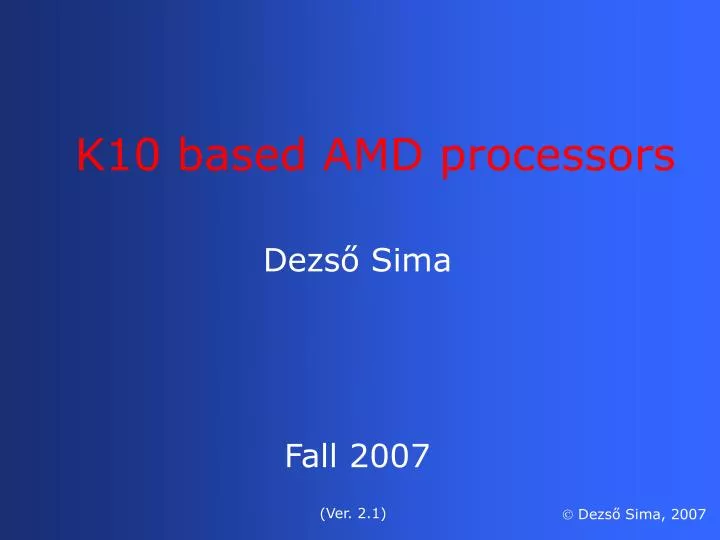 K10 based AMD processors

Dezső Sima

Fall 2007

(Ver. 2.1)

© Dezső Sima, 2007